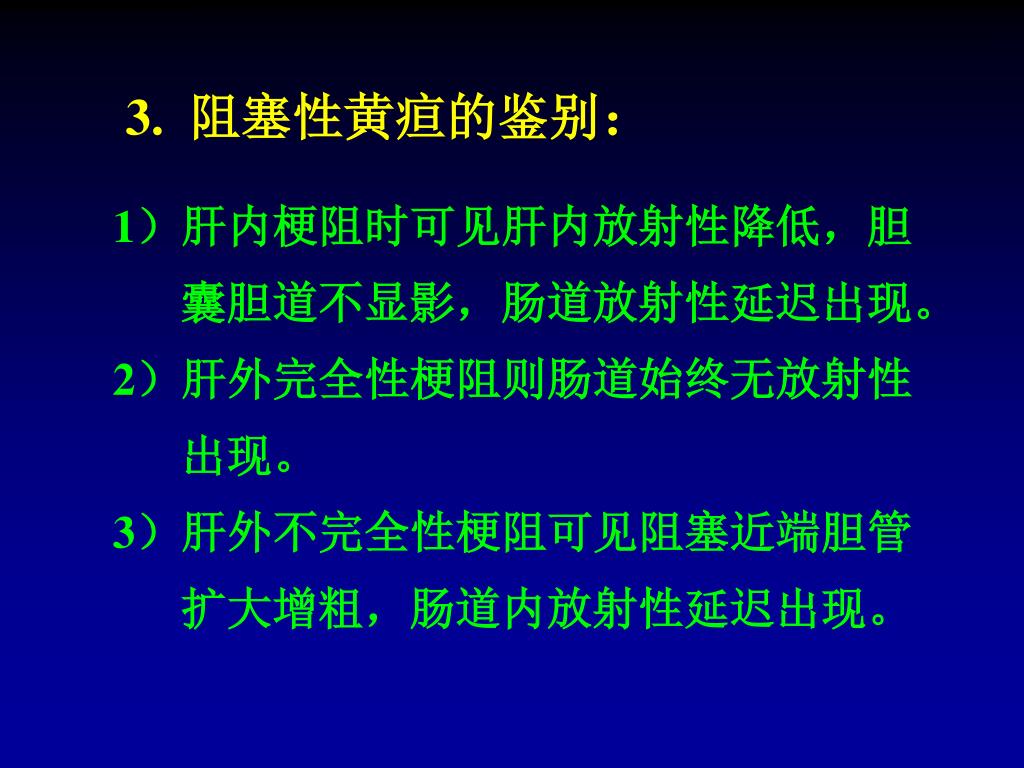 3. 阻塞性黄疸的鉴别：

1）肝内梗阻时可见肝内放射性降低，胆囊胆道不显影，肠道放射性延迟出现。

2）肝外完全性梗阻则肠道始终无放射性出现。

3）肝外不完全性梗阻可见阻塞近端胆管扩大增粗，肠道内放射性延迟出现。